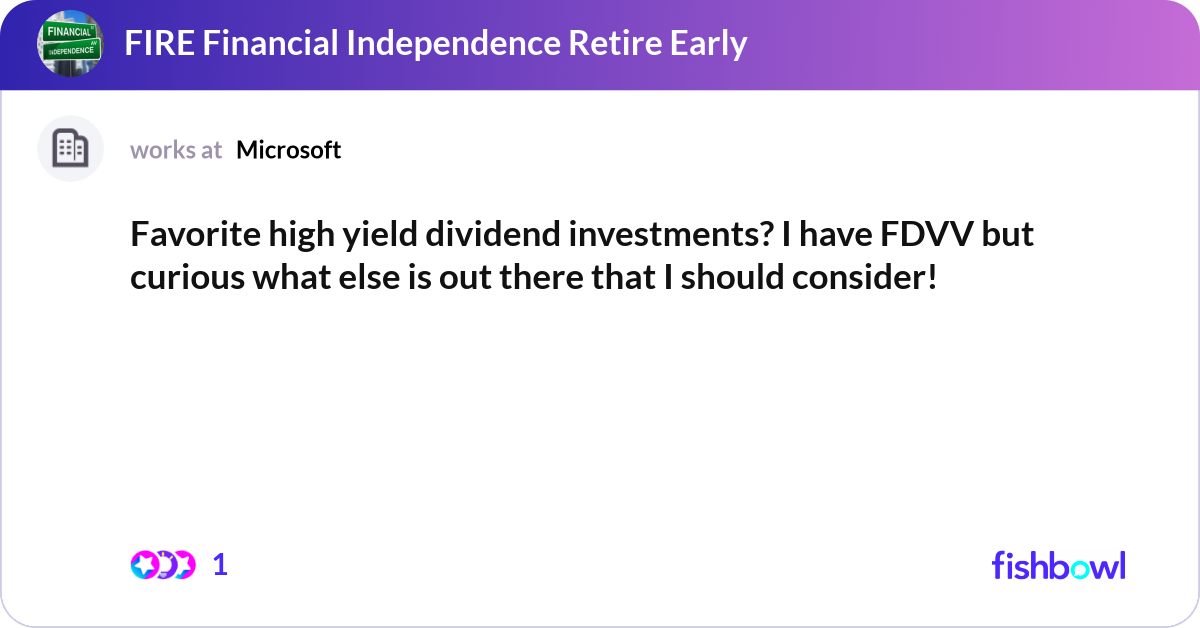 FINANCIAL
INDEPENDENCE

FIRE Financial Independence Retire Early

works at Microsoft

Favorite high yield dividend investments? I have FDVV but curious what else is out there that I should consider!

1

fishbowl